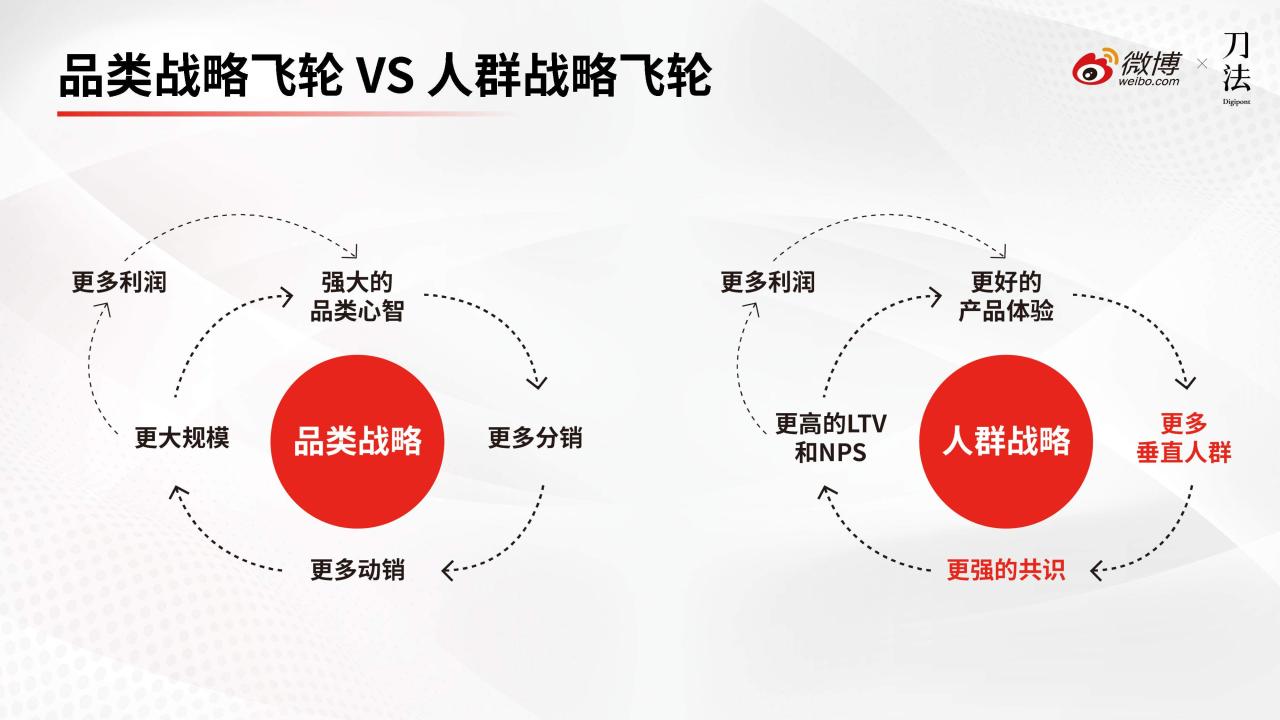 品类战略飞轮 VS 人群战略飞轮

微博 weibo.com × 刀法 Digipont

更多利润
强大的品类心智
更多分销
更多动销
更大规模
品类战略

更多利润
更好的产品体验
更多垂直人群
更强的共识
更高的LTV和NPS
人群战略